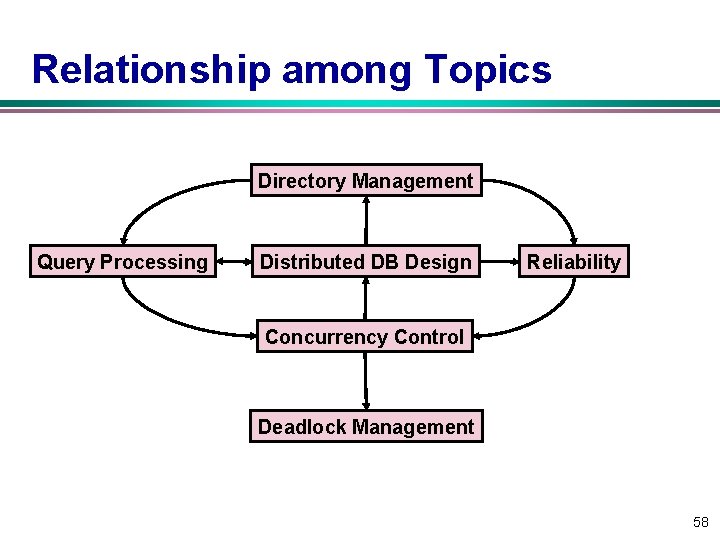 Relationship among Topics

Directory Management

Query Processing

Distributed DB Design

Reliability

Concurrency Control

Deadlock Management

58